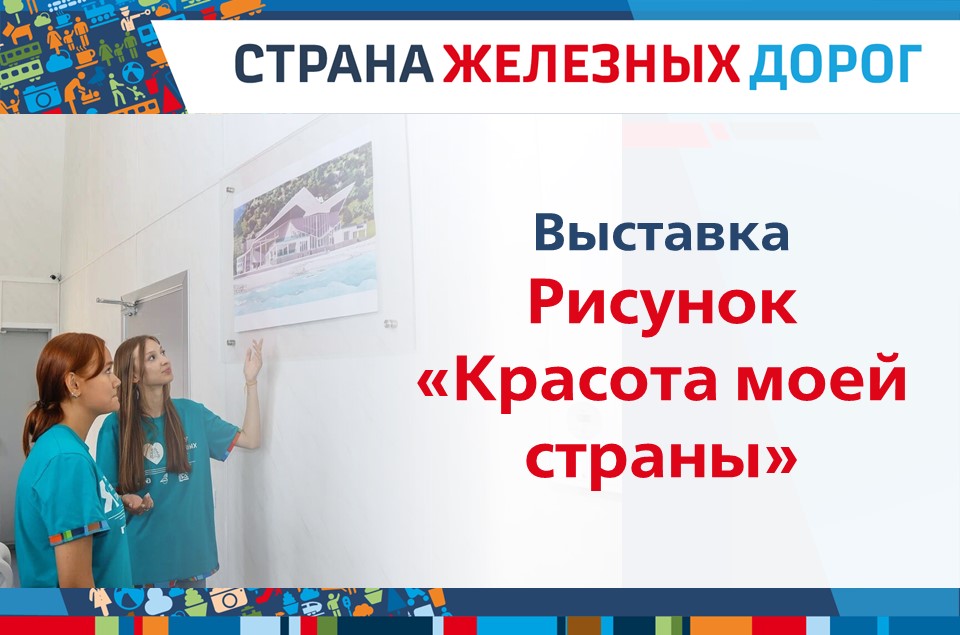 СТРАНА ЖЕЛЕЗНЫХ ДОРОГ

Выставка
Рисунок
«Красота моей страны»